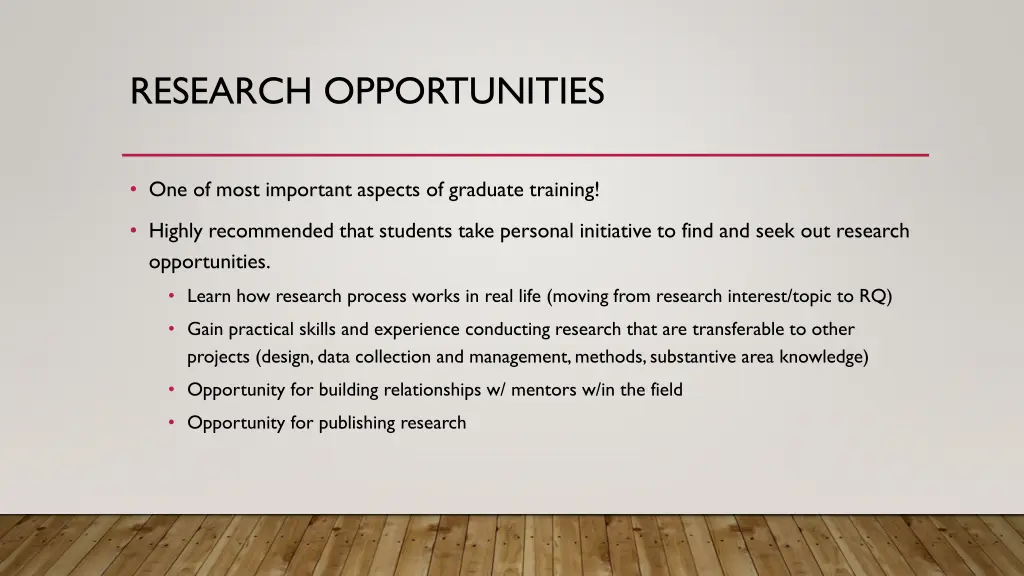 RESEARCH OPPORTUNITIES

• One of most important aspects of graduate training!

• Highly recommended that students take personal initiative to find and seek out research opportunities.

• Learn how research process works in real life (moving from research interest/topic to RQ)

• Gain practical skills and experience conducting research that are transferable to other projects (design, data collection and management, methods, substantive area knowledge)

• Opportunity for building relationships w/ mentors w/in the field

• Opportunity for publishing research